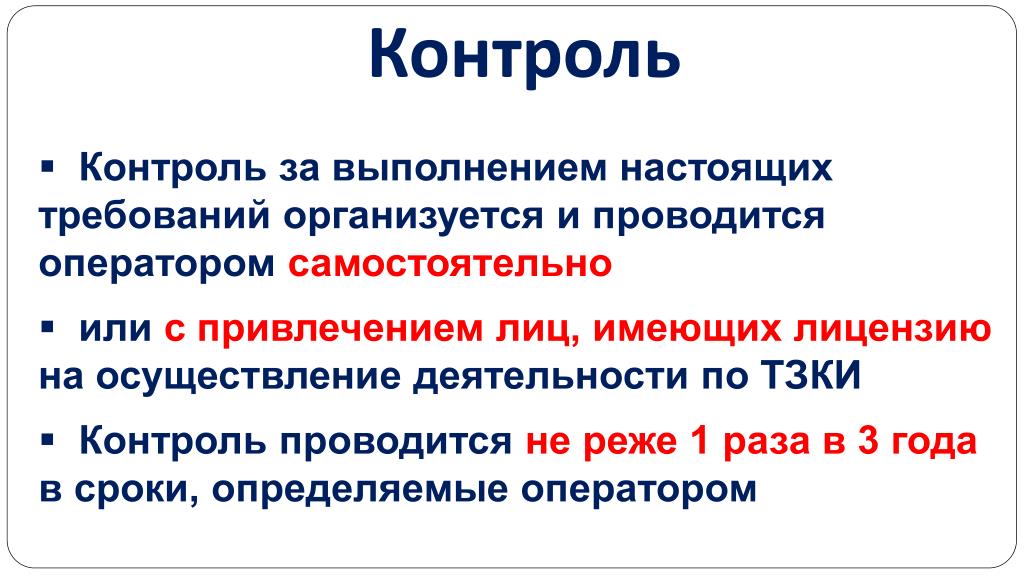 Контроль

▪ Контроль за выполнением настоящих требований организуется и проводится оператором самостоятельно

▪ или с привлечением лиц, имеющих лицензию на осуществление деятельности по ТЗКИ

▪ Контроль проводится не реже 1 раза в 3 года в сроки, определяемые оператором